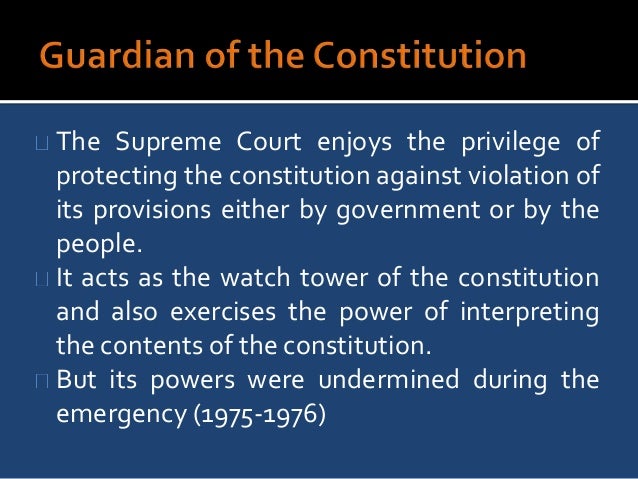 Guardian of the Constitution

The Supreme Court enjoys the privilege of protecting the constitution against violation of its provisions either by government or by the people.

It acts as the watch tower of the constitution and also exercises the power of interpreting the contents of the constitution.

But its powers were undermined during the emergency (1975-1976)